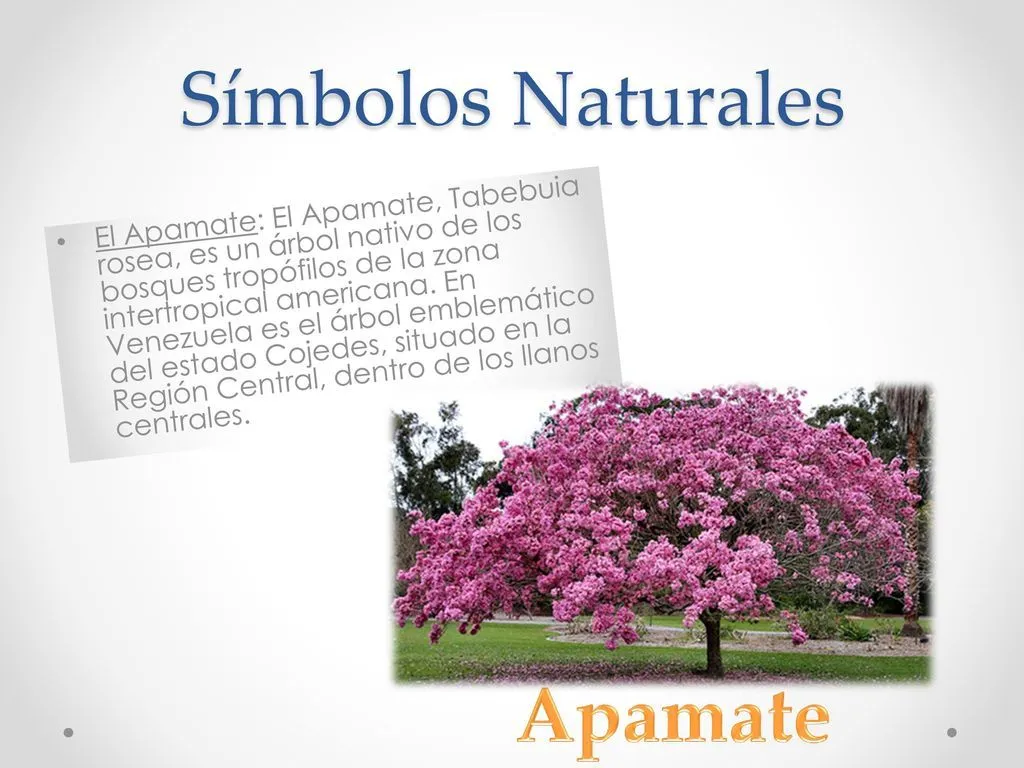 Símbolos Naturales

• El Apamate: El Apamate, Tabebuia rosea, es un árbol nativo de los bosques tropófilos de la zona intertropical americana. En Venezuela es el árbol emblemático del estado Cojedes, situado en la Región Central, dentro de los llanos centrales.

Apamate